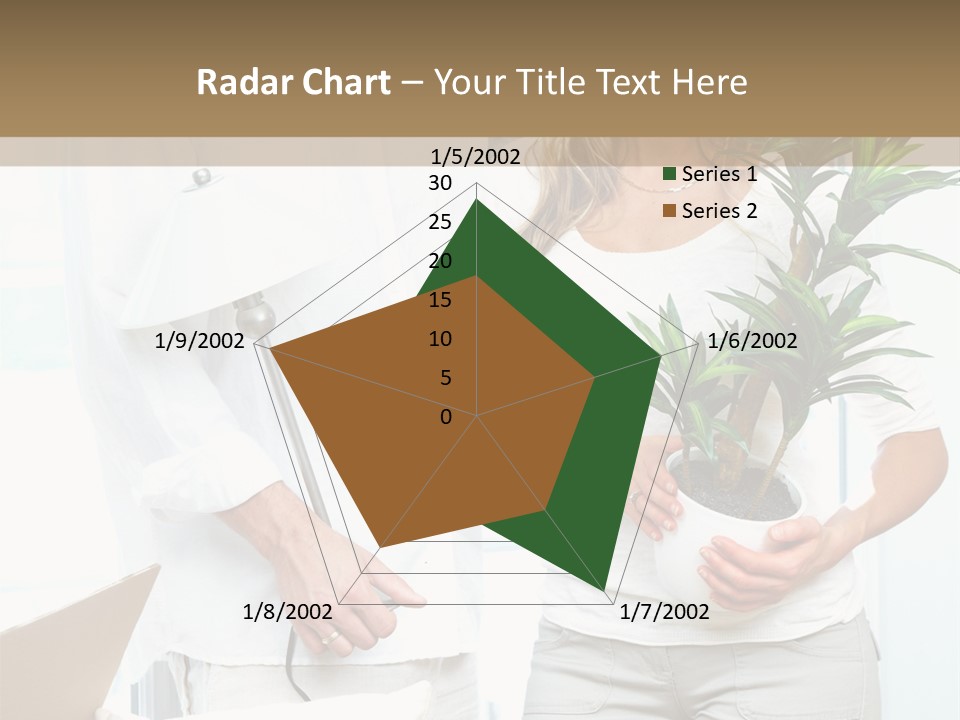 Radar Chart – Your Title Text Here

1/5/2002
30
25
20
15
10
5
0
1/6/2002
1/7/2002
1/8/2002
1/9/2002

Series 1
Series 2